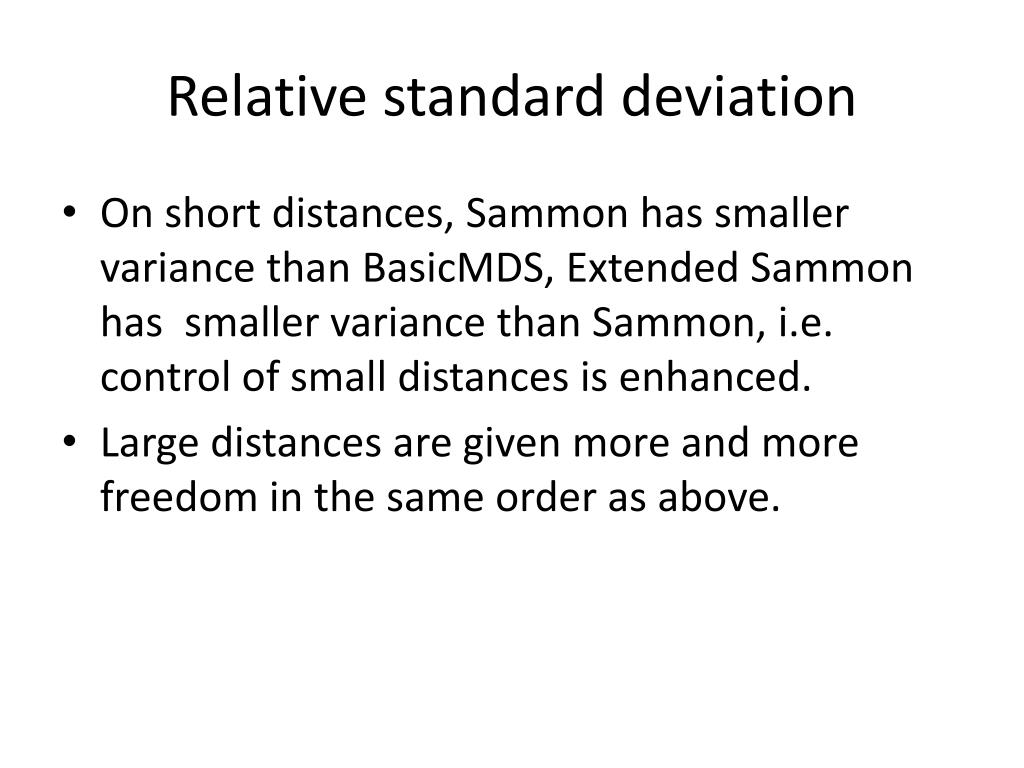 Relative standard deviation

• On short distances, Sammon has smaller variance than BasicMDS, Extended Sammon has smaller variance than Sammon, i.e. control of small distances is enhanced.
• Large distances are given more and more freedom in the same order as above.